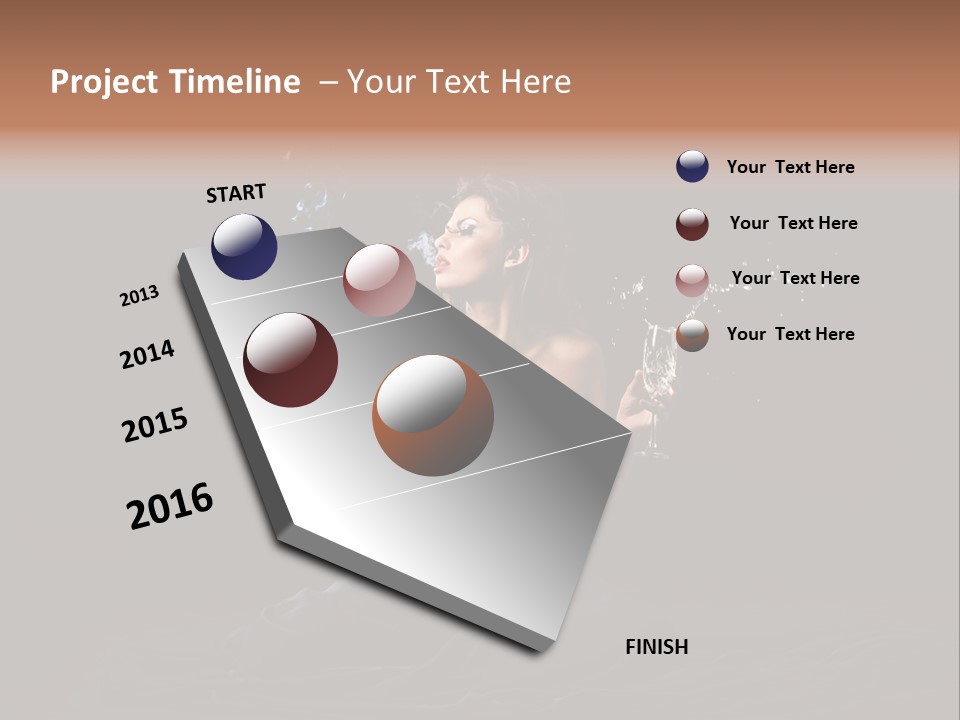 Project Timeline – Your Text Here

START

2013

2014

2015

2016

FINISH

Your Text Here

Your Text Here

Your Text Here

Your Text Here